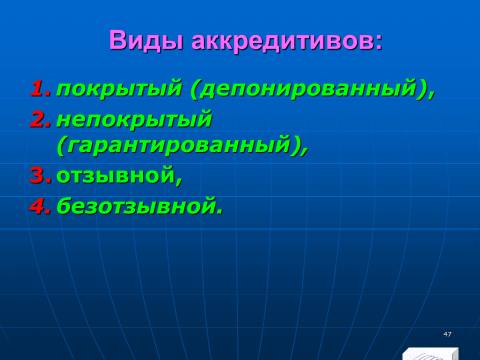 Виды аккредитивов:

1. покрытый (депонированный),
2. непокрытый (гарантированный),
3. отзывной,
4. безотзывной.

47